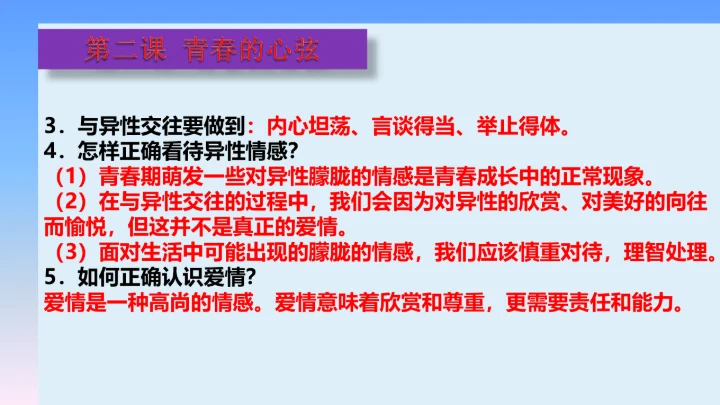 第二课 青春的心弦

3．与异性交往要做到：内心坦荡、言谈得当、举止得体。
4．怎样正确看待异性情感？
（1）青春期萌发一些对异性朦胧的情感是青春成长中的正常现象。
（2）在与异性交往的过程中，我们会因为对异性的欣赏、对美好的向往而愉悦，但这并不是真正的爱情。
（3）面对生活中可能出现的朦胧的情感，我们应该慎重对待，理智处理。
5．如何正确认识爱情？
爱情是一种高尚的情感。爱情意味着欣赏和尊重，更需要责任和能力。